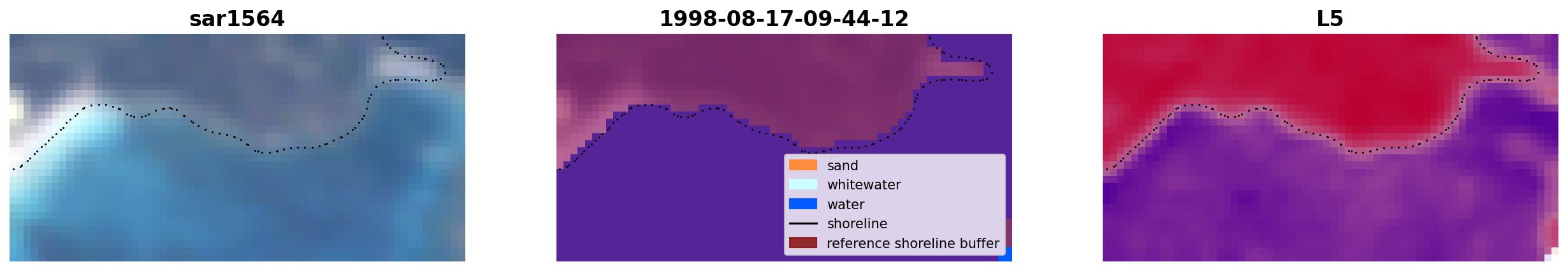 sar1564

1998-08-17-09-44-12

sand
whitewater
water
shoreline
reference shoreline buffer

L5